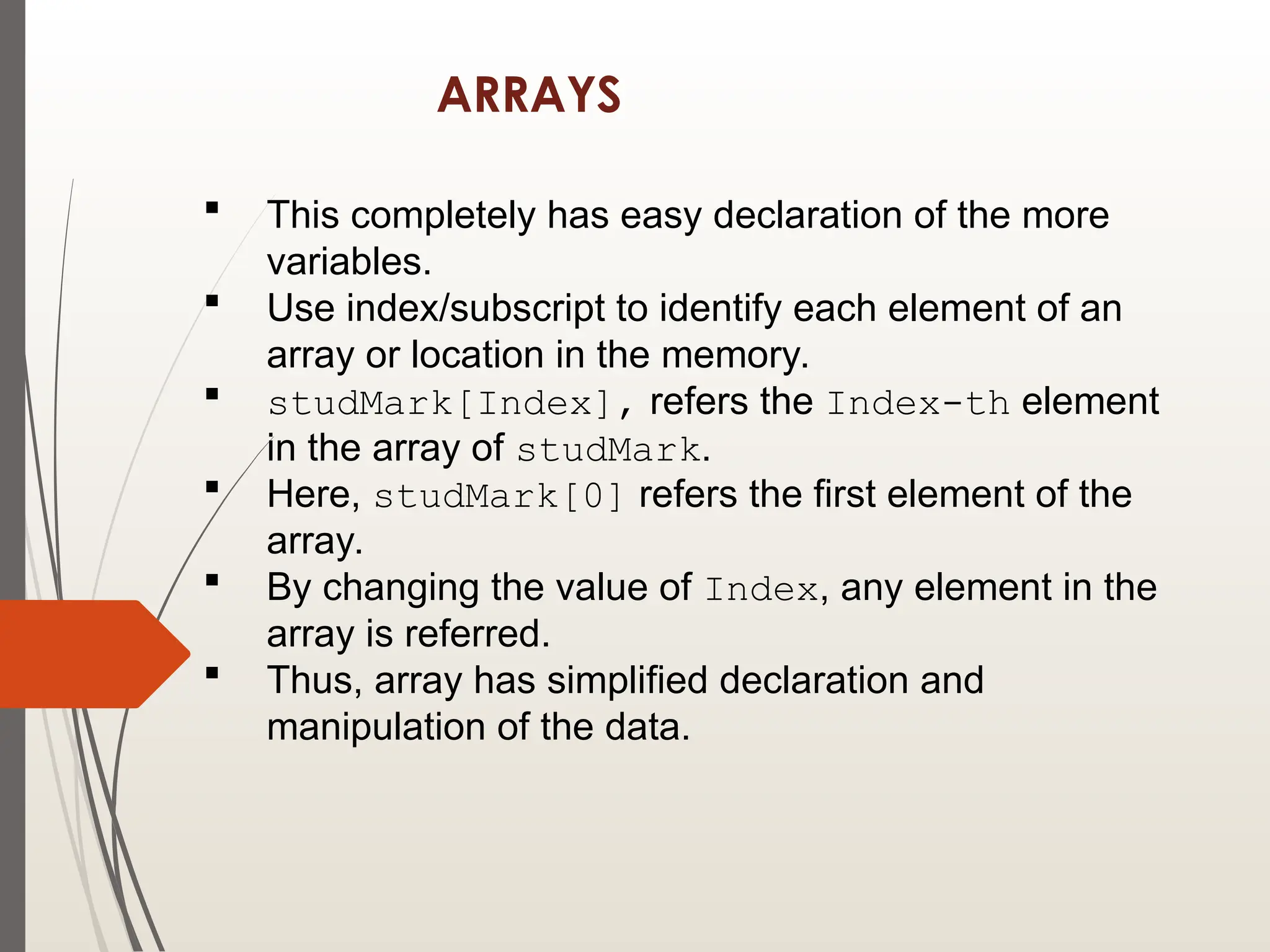 ARRAYS

▪ This completely has easy declaration of the more variables.
▪ Use index/subscript to identify each element of an array or location in the memory.
▪ studMark[Index], refers the Index-th element in the array of studMark.
▪ Here, studMark[0] refers the first element of the array.
▪ By changing the value of Index, any element in the array is referred.
▪ Thus, array has simplified declaration and manipulation of the data.